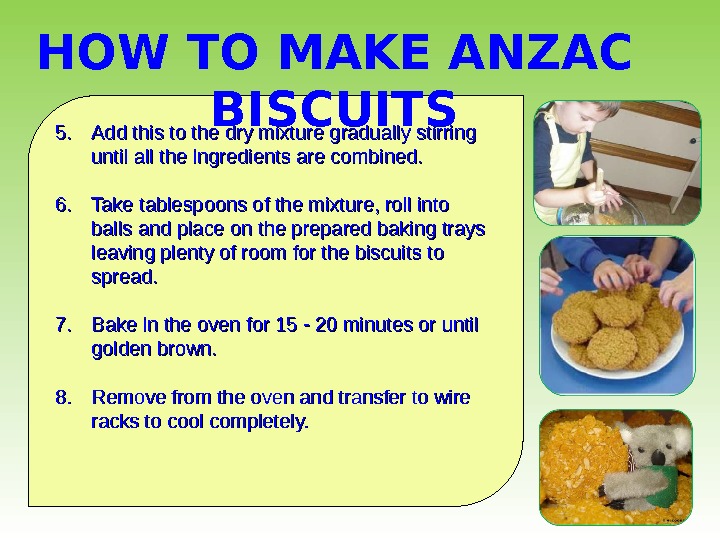 HOW TO MAKE ANZAC BISCUITS

5. Add this to the dry mixture gradually stirring until all the ingredients are combined.

6. Take tablespoons of the mixture, roll into balls and place on the prepared baking trays leaving plenty of room for the biscuits to spread.

7. Bake in the oven for 15 - 20 minutes or until golden brown.

8. Remove from the oven and transfer to wire racks to cool completely.